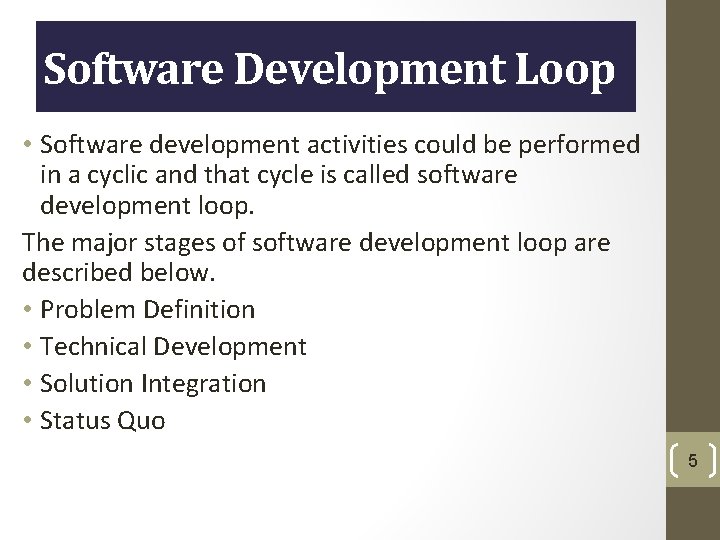 Software Development Loop

• Software development activities could be performed in a cyclic and that cycle is called software development loop.

The major stages of software development loop are described below.

• Problem Definition
• Technical Development
• Solution Integration
• Status Quo

5